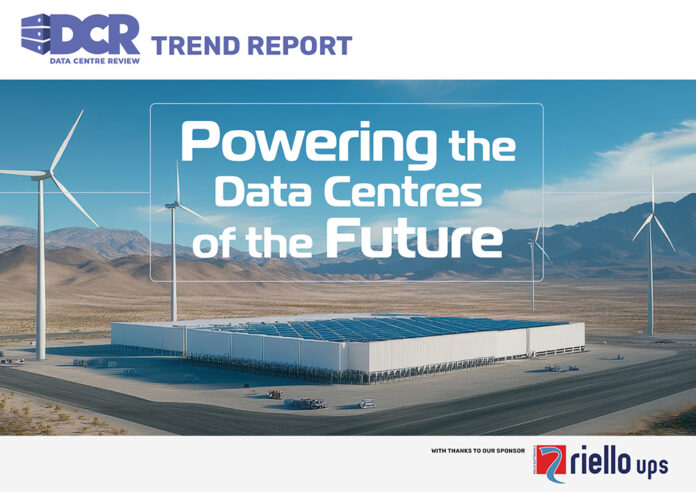 DCR
DATA CENTRE REVIEW
TREND REPORT

Powering the Data Centres of the Future

WITH THANKS TO OUR SPONSOR
riello ups